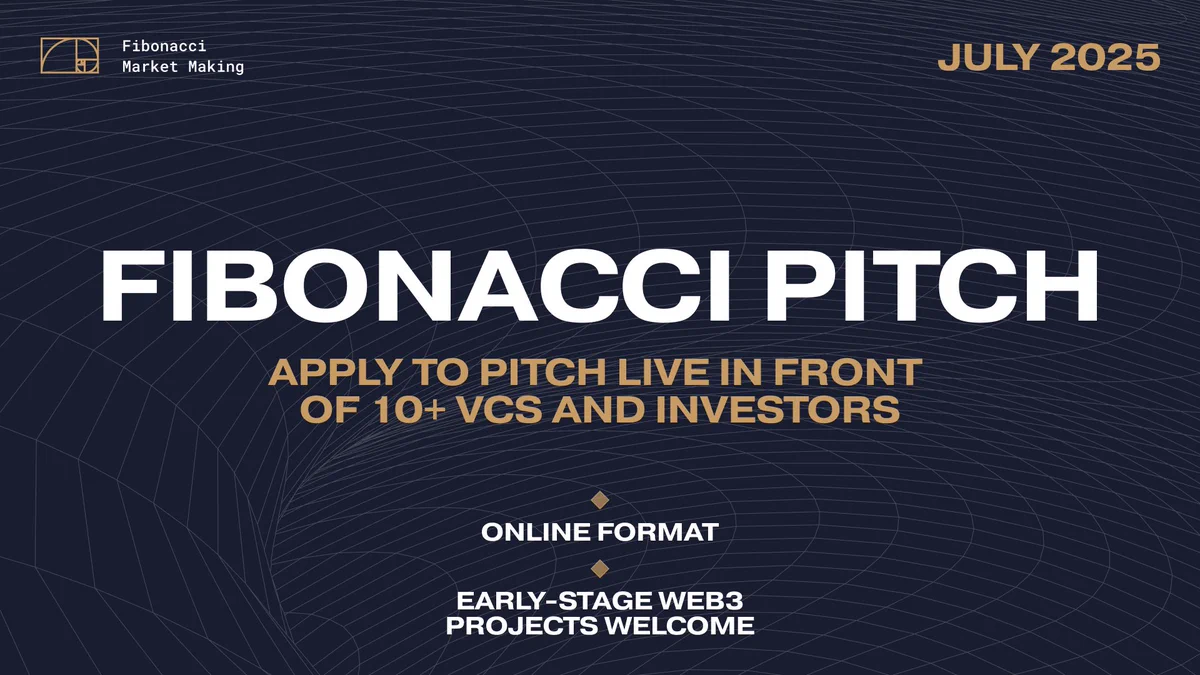 Fibonacci Market Making

JULY 2025

FIBONACCI PITCH

APPLY TO PITCH LIVE IN FRONT OF 10+ VCS AND INVESTORS

ONLINE FORMAT

EARLY-STAGE WEB3 PROJECTS WELCOME